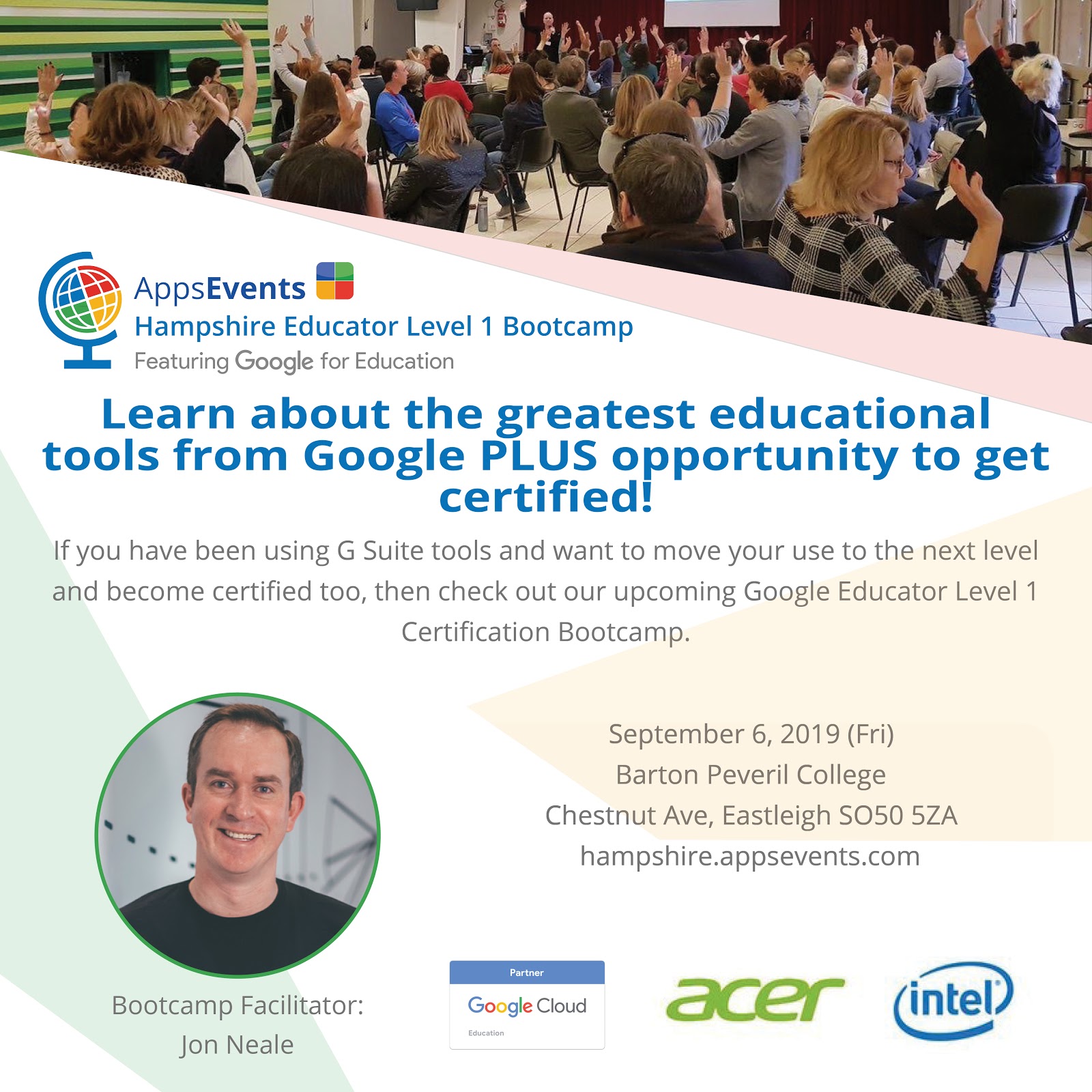 AppsEvents
Hampshire Educator Level 1 Bootcamp
Featuring Google for Education

Learn about the greatest educational tools from Google PLUS opportunity to get certified!

If you have been using G Suite tools and want to move your use to the next level and become certified too, then check out our upcoming Google Educator Level 1 Certification Bootcamp.

September 6, 2019 (Fri)
Barton Peveril College
Chestnut Ave, Eastleigh SO50 5ZA
hampshire.appsevents.com

Bootcamp Facilitator:
Jon Neale

Partner
Google Cloud
Education

acer

intel